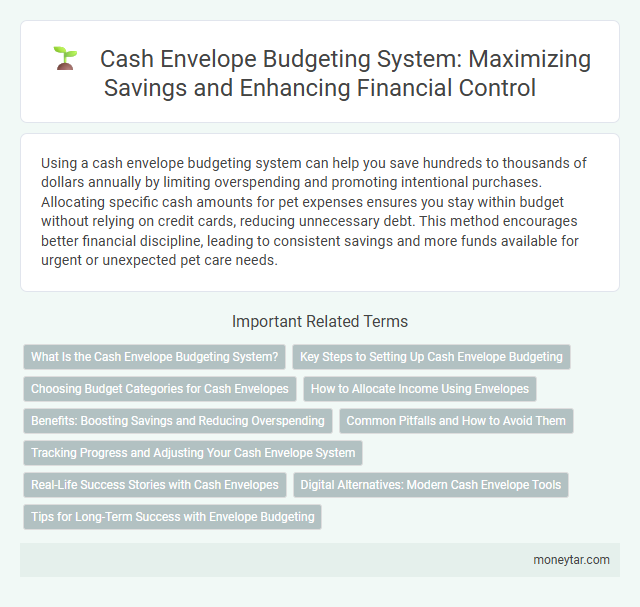 Cash Envelope Budgeting System: Maximizing Savings and Enhancing Financial Control

Using a cash envelope budgeting system can help you save hundreds to thousands of dollars annually by limiting overspending and promoting intentional purchases. Allocating specific cash amounts for pet expenses ensures you stay within budget without relying on credit cards, reducing unnecessary debt. This method encourages better financial discipline, leading to consistent savings and more funds available for urgent or unexpected pet care needs.

Important Related Terms

What Is the Cash Envelope Budgeting System?

Key Steps to Setting Up Cash Envelope Budgeting

Choosing Budget Categories for Cash Envelopes

How to Allocate Income Using Envelopes

Benefits: Boosting Savings and Reducing Overspending

Common Pitfalls and How to Avoid Them

Tracking Progress and Adjusting Your Cash Envelope System

Real-Life Success Stories with Cash Envelopes

Digital Alternatives: Modern Cash Envelope Tools

Tips for Long-Term Success with Envelope Budgeting

moneytar.com